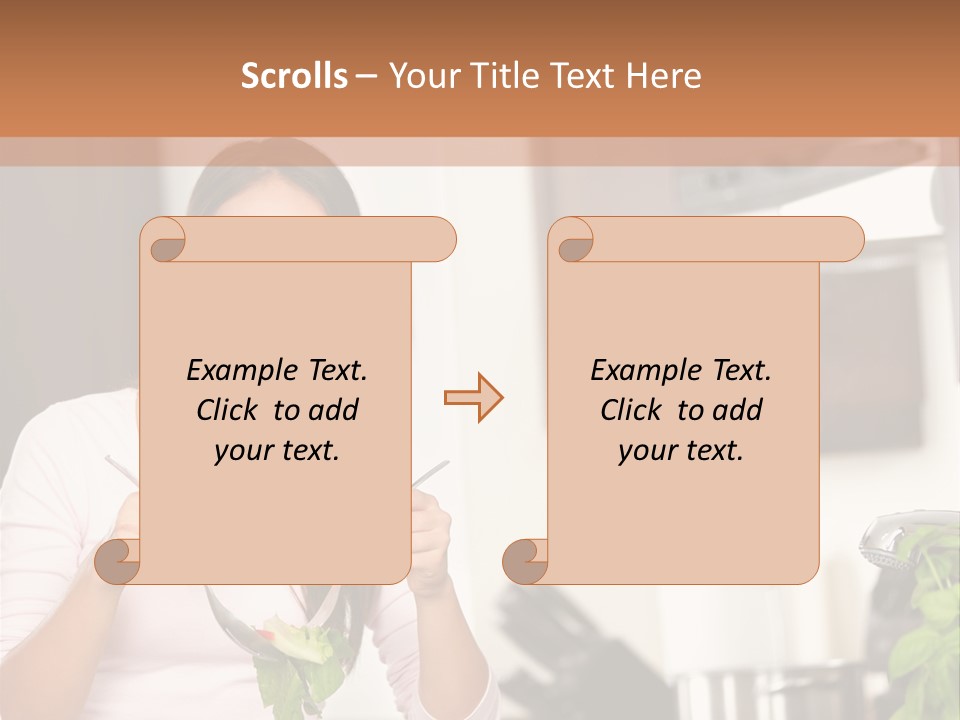 Scrolls – Your Title Text Here

Example Text. Click to add your text.

Example Text. Click to add your text.